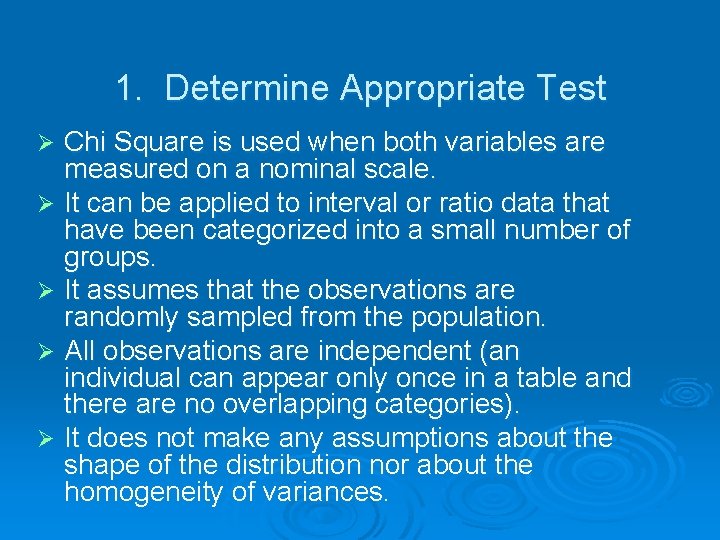 1. Determine Appropriate Test

➢ Chi Square is used when both variables are measured on a nominal scale.

➢ It can be applied to interval or ratio data that have been categorized into a small number of groups.

➢ It assumes that the observations are randomly sampled from the population.

➢ All observations are independent (an individual can appear only once in a table and there are no overlapping categories).

➢ It does not make any assumptions about the shape of the distribution nor about the homogeneity of variances.